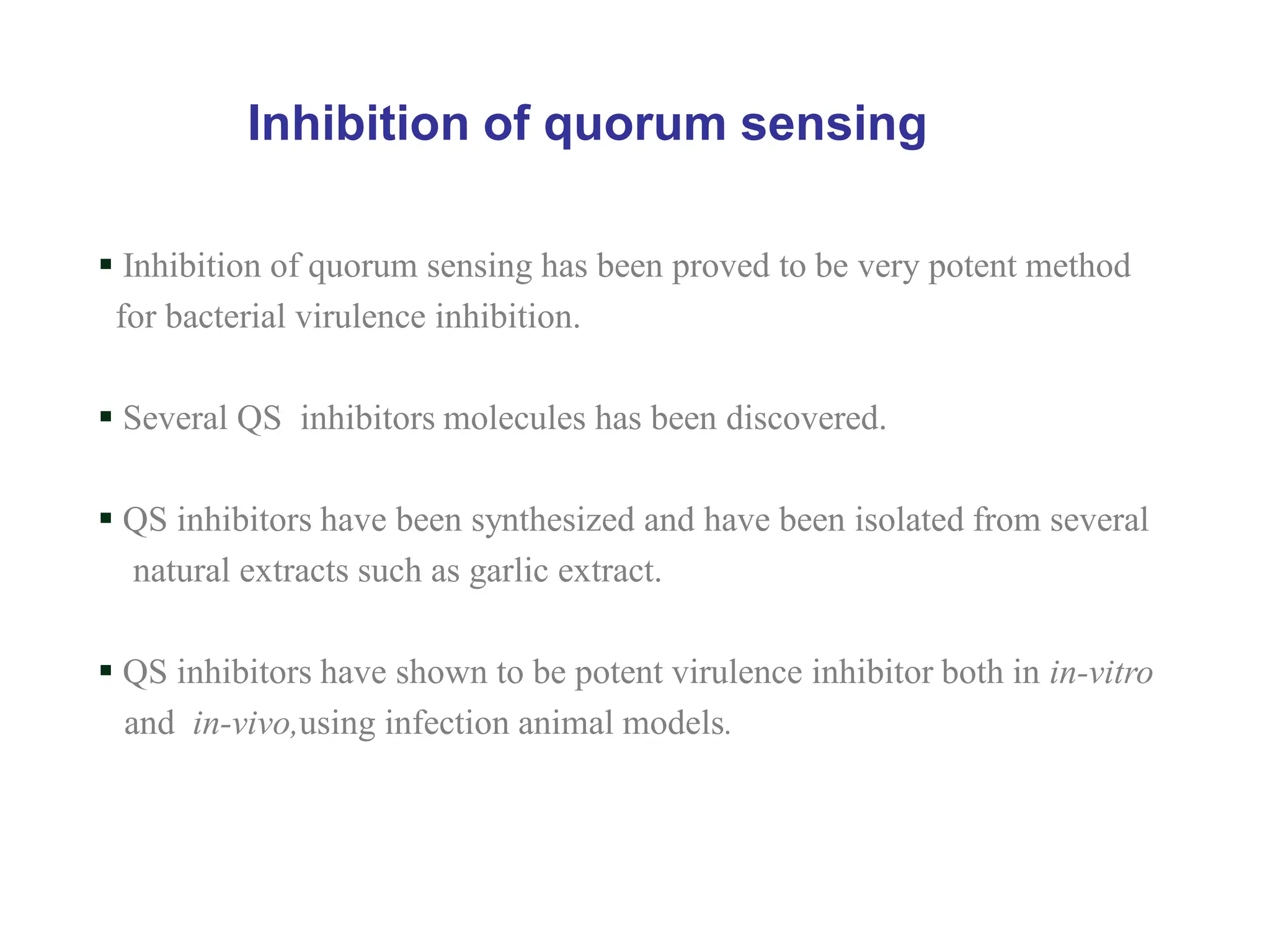 Inhibition of quorum sensing

▪ Inhibition of quorum sensing has been proved to be very potent method for bacterial virulence inhibition.

▪ Several QS inhibitors molecules has been discovered.

▪ QS inhibitors have been synthesized and have been isolated from several natural extracts such as garlic extract.

▪ QS inhibitors have shown to be potent virulence inhibitor both in in-vitro and in-vivo,using infection animal models.